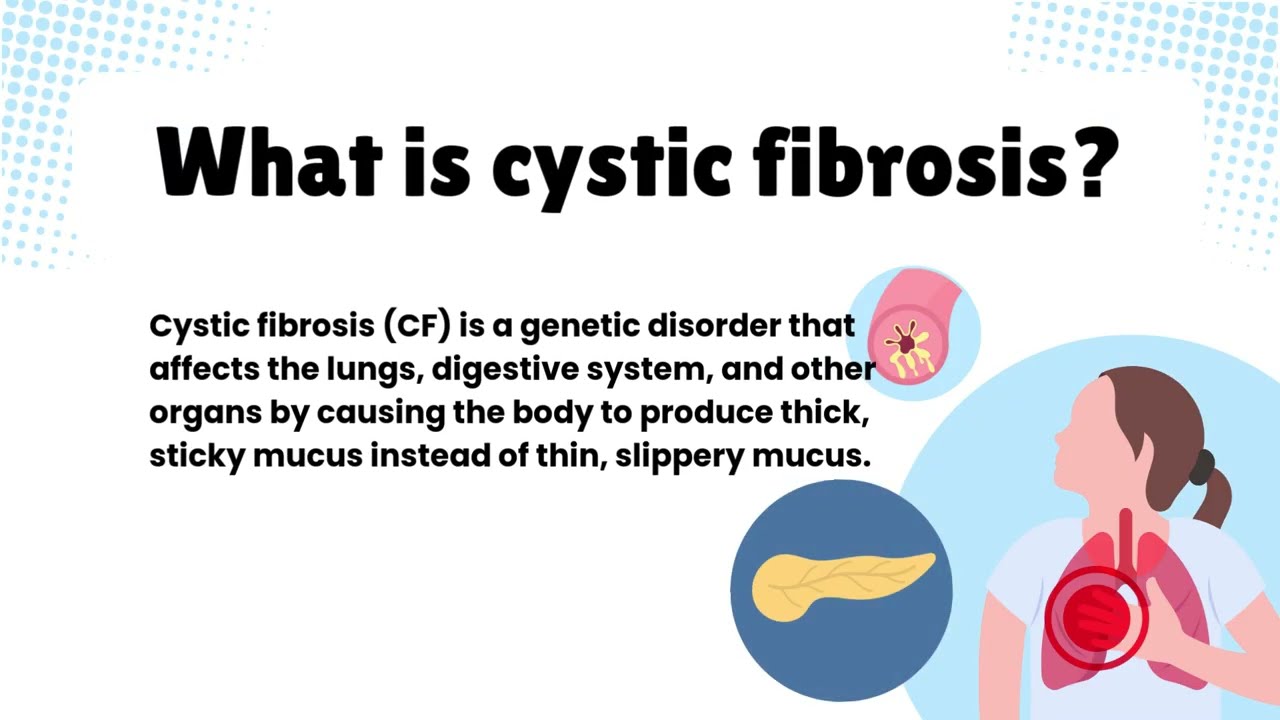 What is cystic fibrosis?

Cystic fibrosis (CF) is a genetic disorder that affects the lungs, digestive system, and other organs by causing the body to produce thick, sticky mucus instead of thin, slippery mucus.